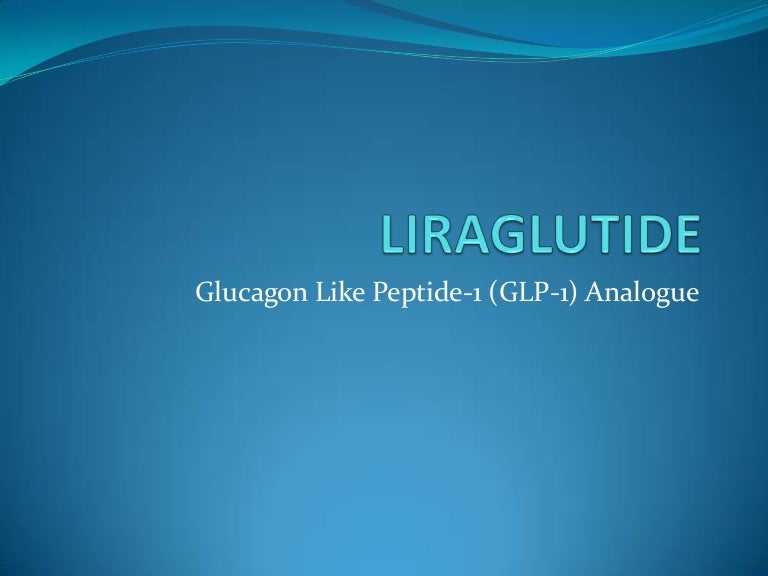 LIRAGLUTIDE

Glucagon Like Peptide-1 (GLP-1) Analogue